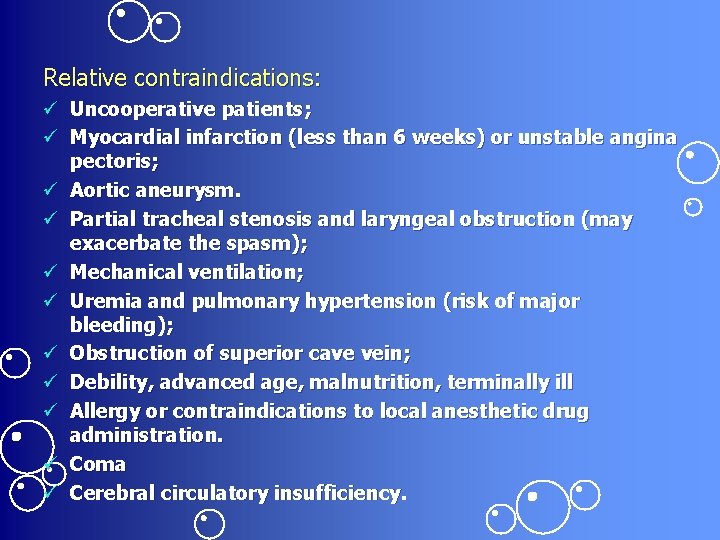 Relative contraindications:

✓ Uncooperative patients;
✓ Myocardial infarction (less than 6 weeks) or unstable angina pectoris;
✓ Aortic aneurysm.
✓ Partial tracheal stenosis and laryngeal obstruction (may exacerbate the spasm);
✓ Mechanical ventilation;
✓ Uremia and pulmonary hypertension (risk of major bleeding);
✓ Obstruction of superior cave vein;
✓ Debility, advanced age, malnutrition, terminally ill
✓ Allergy or contraindications to local anesthetic drug administration.
✓ Coma
✓ Cerebral circulatory insufficiency.